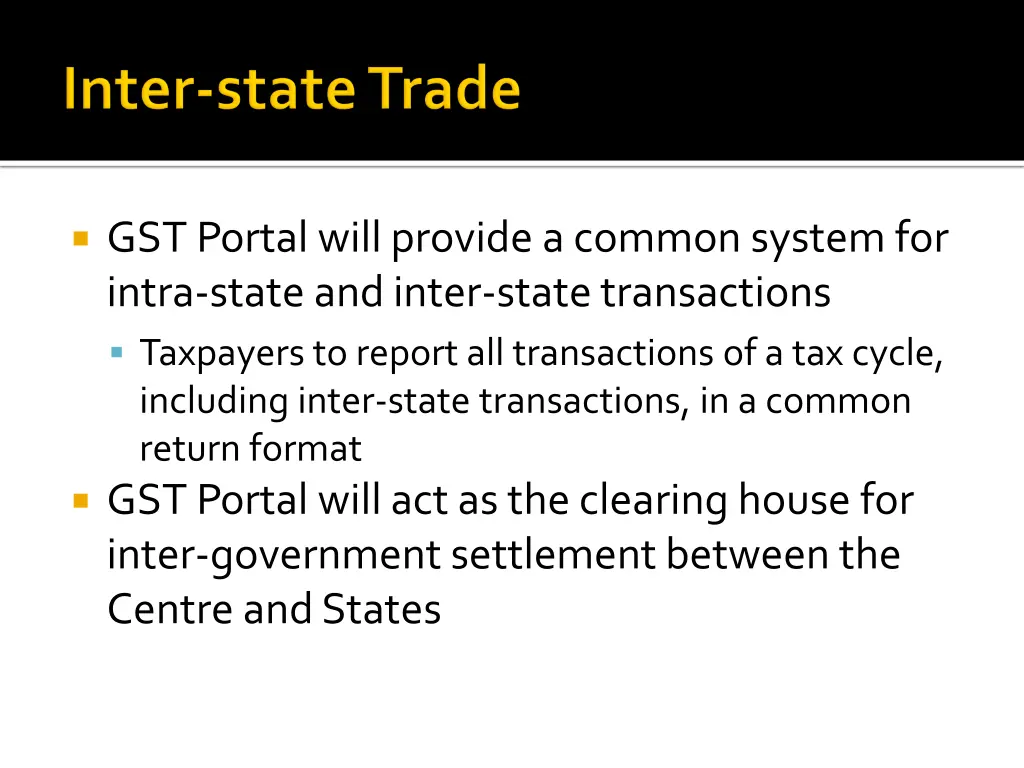 Inter-state Trade

GST Portal will provide a common system for intra-state and inter-state transactions

Taxpayers to report all transactions of a tax cycle, including inter-state transactions, in a common return format

GST Portal will act as the clearing house for inter-government settlement between the Centre and States